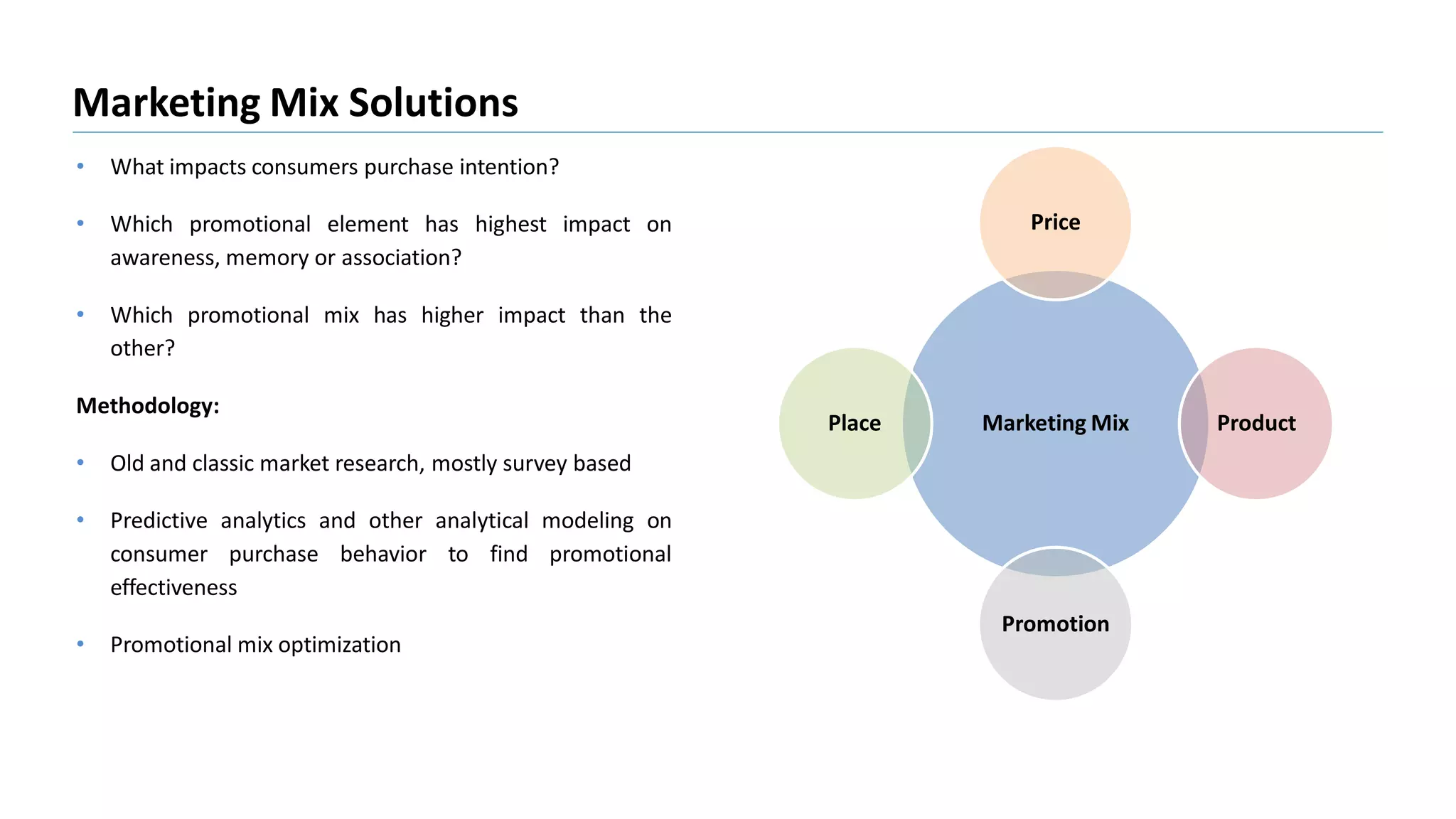 Marketing Mix Solutions

• What impacts consumers purchase intention?

• Which promotional element has highest impact on awareness, memory or association?

• Which promotional mix has higher impact than the other?

Methodology:

• Old and classic market research, mostly survey based

• Predictive analytics and other analytical modeling on consumer purchase behavior to find promotional effectiveness

• Promotional mix optimization

Price

Place

Marketing Mix

Product

Promotion